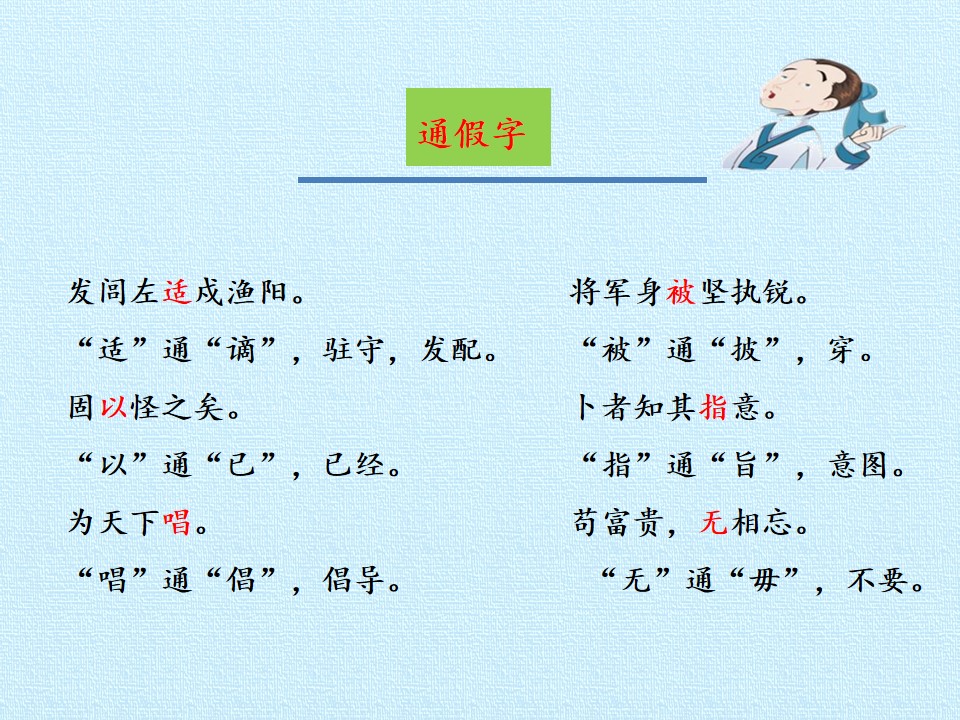 通假字

发闾左适戍渔阳。

“适”通“谪”，驻守，发配。

固以怪之矣。

“以”通“已”，已经。

为天下唱。

“唱”通“倡”，倡导。

将军身被坚执锐。

“被”通“披”，穿。

卜者知其指意。

“指”通“旨”，意图。

苟富贵，无相忘。

“无”通“毋”，不要。